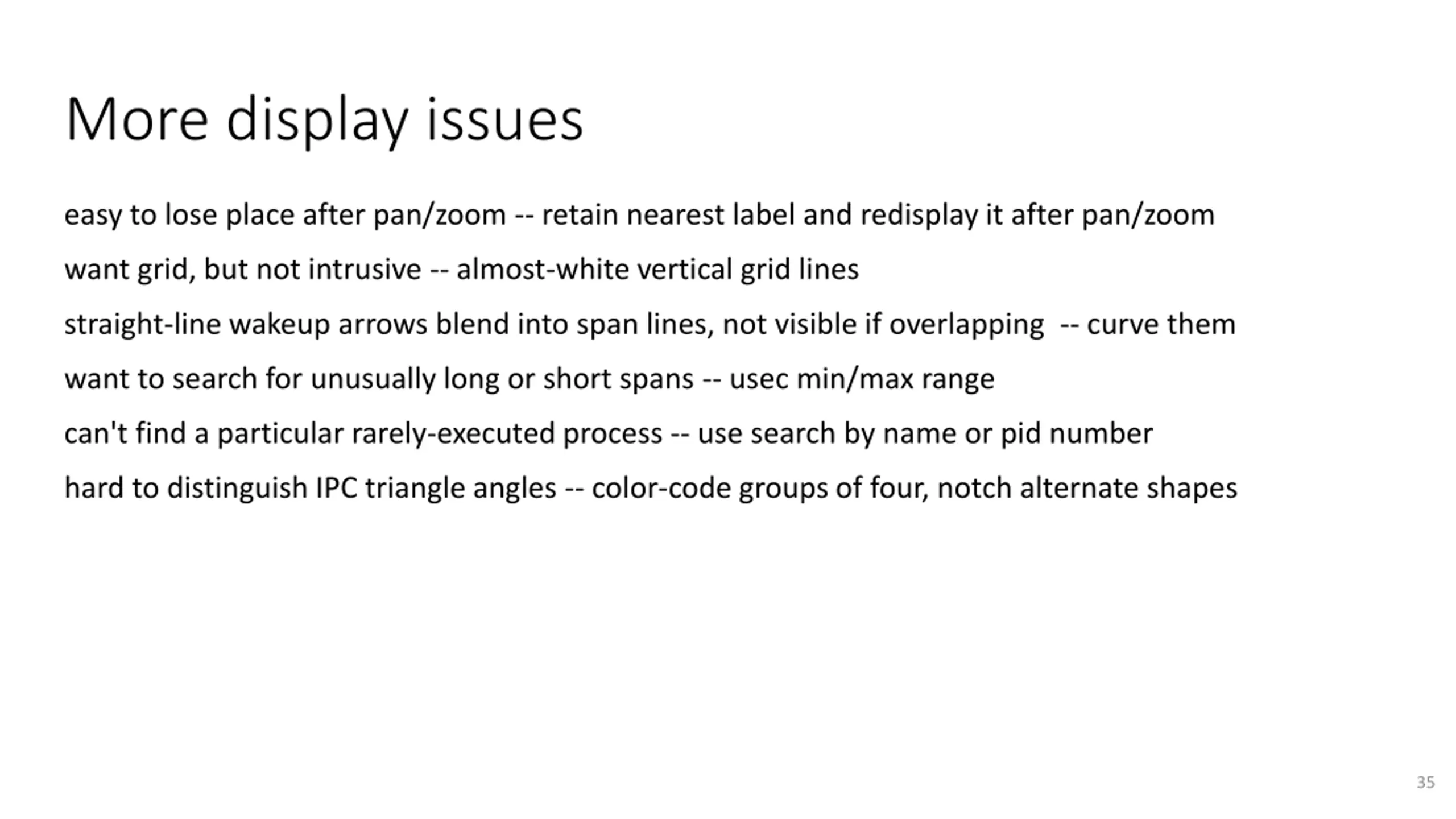 More display issues

easy to lose place after pan/zoom -- retain nearest label and redisplay it after pan/zoom

want grid, but not intrusive -- almost-white vertical grid lines

straight-line wakeup arrows blend into span lines, not visible if overlapping -- curve them

want to search for unusually long or short spans -- usec min/max range

can't find a particular rarely-executed process -- use search by name or pid number

hard to distinguish IPC triangle angles -- color-code groups of four, notch alternate shapes

35